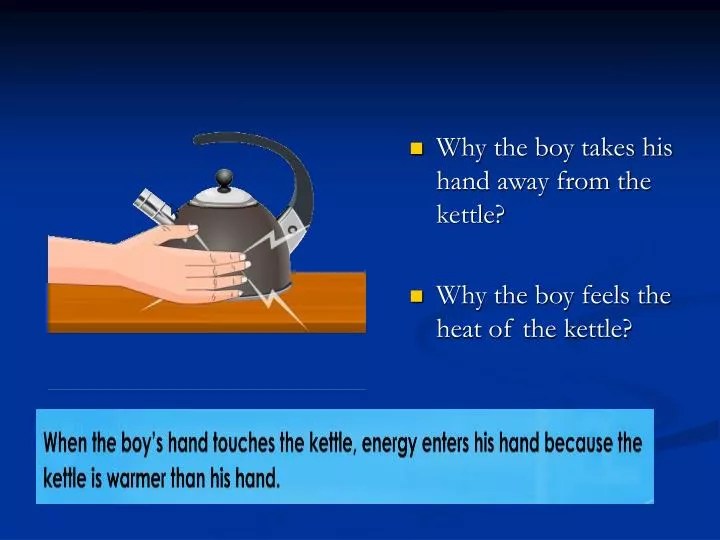 Why the boy takes his hand away from the kettle?

Why the boy feels the heat of the kettle?

When the boy's hand touches the kettle, energy enters his hand because the kettle is warmer than his hand.